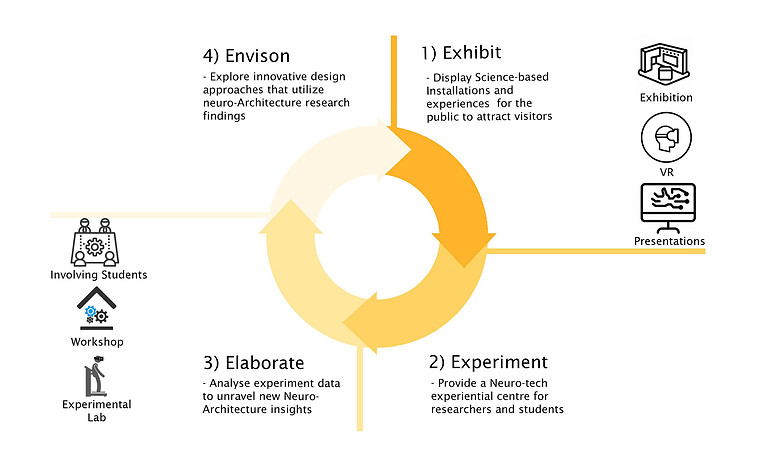 4) Envison
- Explore innovative design approaches that utilize neuro-Architecture research findings

1) Exhibit
- Display Science-based Installations and experiences for the public to attract visitors

Exhibition

VR

Presentations

Involving Students

Workshop

Experimental Lab

3) Elaborate
- Analyse experiment data to unravel new Neuro-Architecture insights

2) Experiment
- Provide a Neuro-tech experiential centre for researchers and students